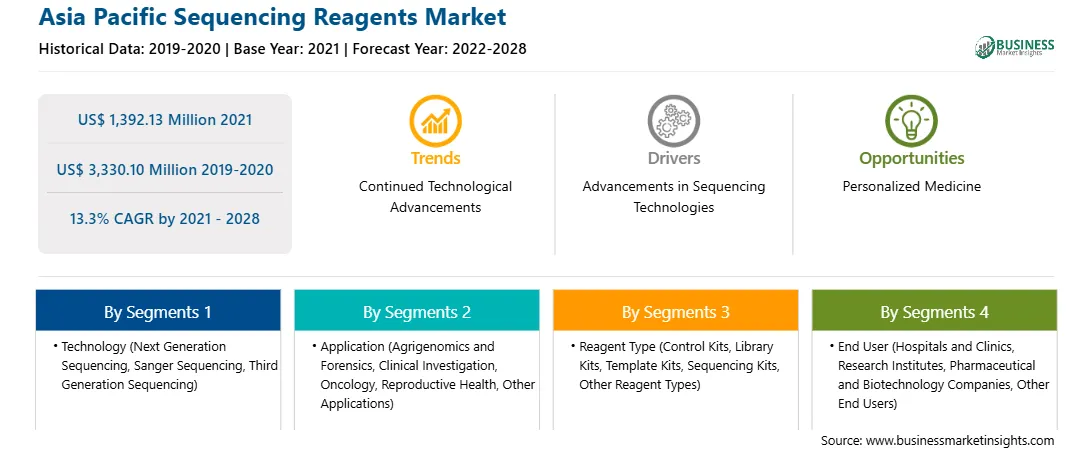 Asia Pacific Sequencing Reagents Market

Historical Data: 2019-2020 | Base Year: 2021 | Forecast Year: 2022-2028

BUSINESS Market Insights

US$ 1,392.13 Million 2021

US$ 3,330.10 Million 2019-2020

13.3% CAGR by 2021 - 2028

Trends

Continued Technological Advancements

Drivers

Advancements in Sequencing Technologies

Opportunities

Personalized Medicine

By Segments 1

• Technology (Next Generation Sequencing, Sanger Sequencing, Third Generation Sequencing)

By Segments 2

• Application (Agrigenomics and Forensics, Clinical Investigation, Oncology, Reproductive Health, Other Applications)

By Segments 3

• Reagent Type (Control Kits, Library Kits, Template Kits, Sequencing Kits, Other Reagent Types)

By Segments 4

• End User (Hospitals and Clinics, Research Institutes, Pharmaceutical and Biotechnology Companies, Other End Users)

Source: www.businessmarketinsights.com